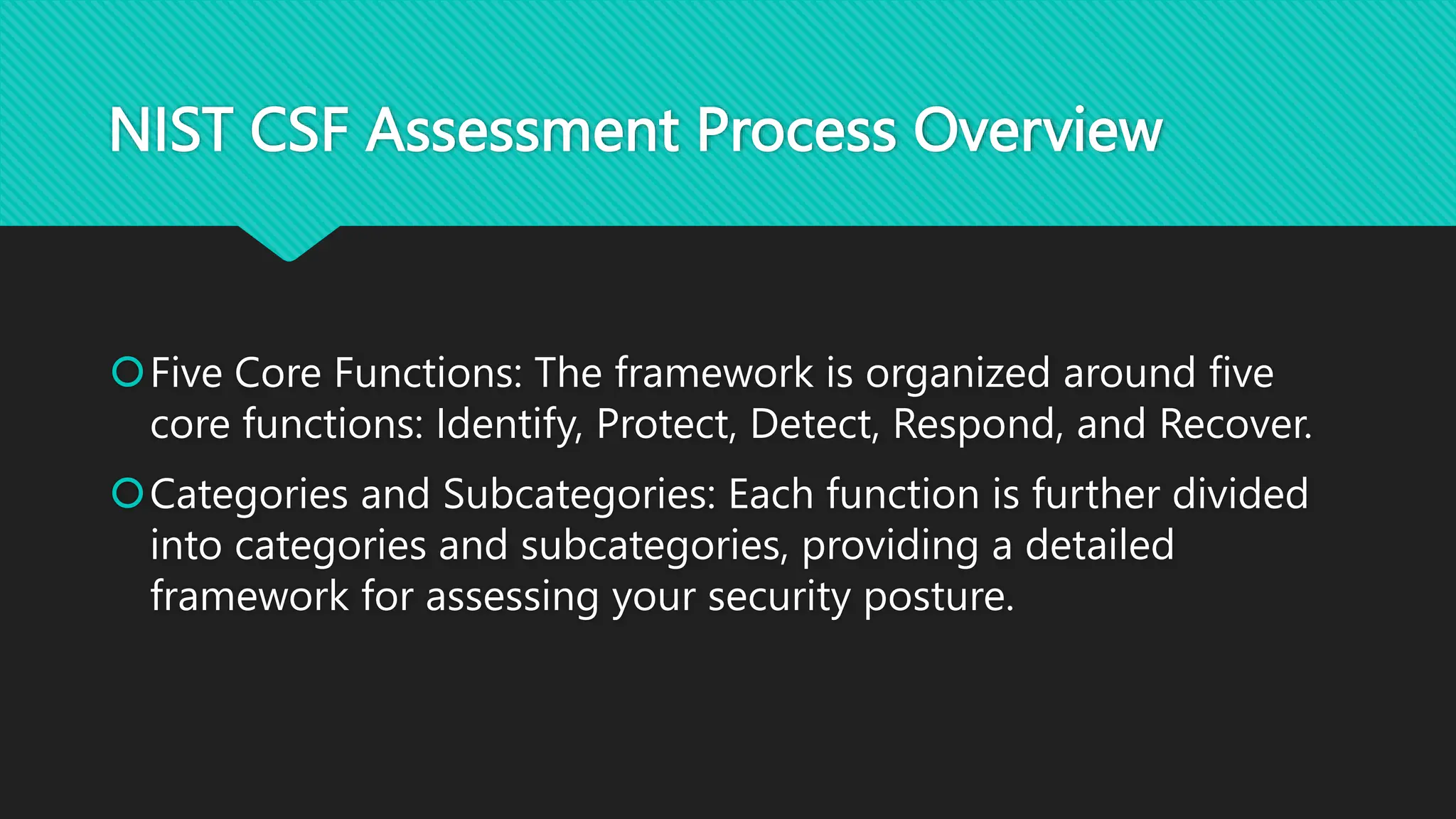 NIST CSF Assessment Process Overview

Five Core Functions: The framework is organized around five core functions: Identify, Protect, Detect, Respond, and Recover.

Categories and Subcategories: Each function is further divided into categories and subcategories, providing a detailed framework for assessing your security posture.